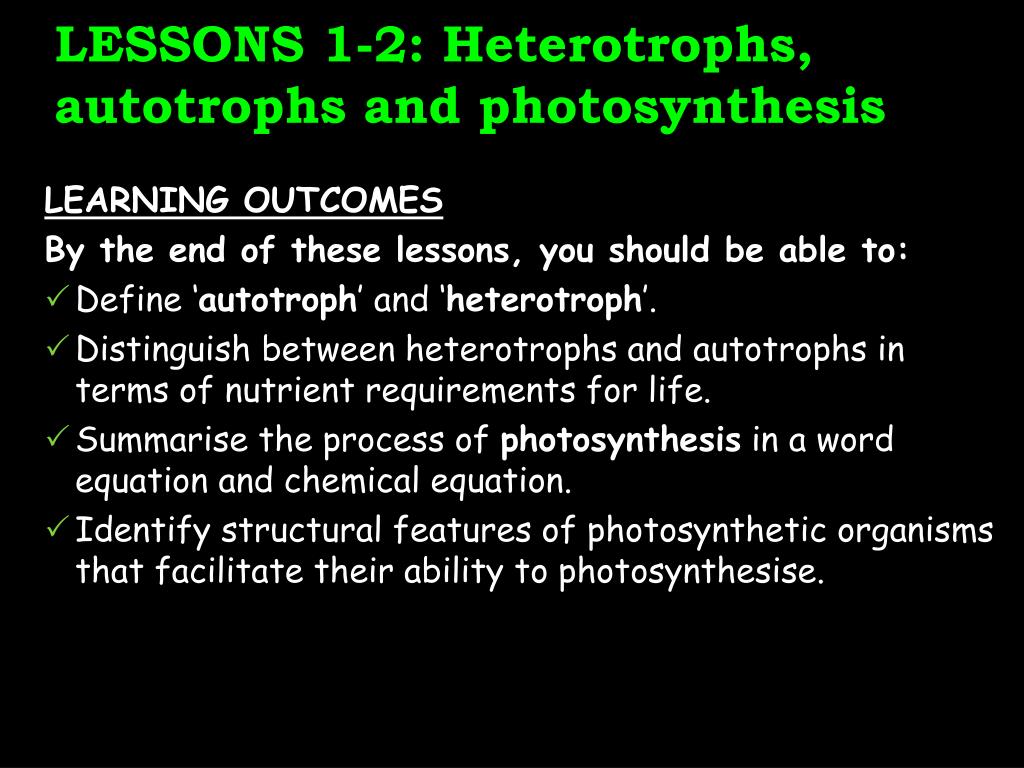 LESSONS 1-2: Heterotrophs, autotrophs and photosynthesis

LEARNING OUTCOMES

By the end of these lessons, you should be able to:

✓ Define ‘autotroph’ and ‘heterotroph’.

✓ Distinguish between heterotrophs and autotrophs in terms of nutrient requirements for life.

✓ Summarise the process of photosynthesis in a word equation and chemical equation.

✓ Identify structural features of photosynthetic organisms that facilitate their ability to photosynthesise.